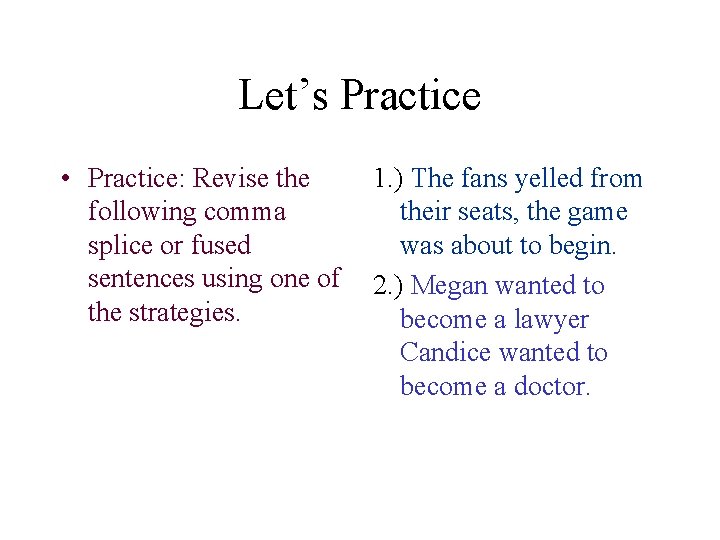 Let’s Practice

• Practice: Revise the following comma splice or fused sentences using one of the strategies.

1.) The fans yelled from their seats, the game was about to begin.

2.) Megan wanted to become a lawyer Candice wanted to become a doctor.